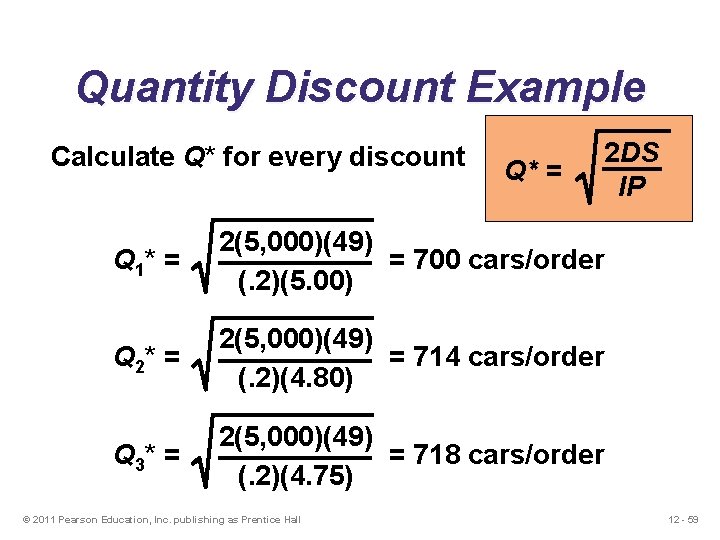 Quantity Discount Example

Calculate $Q^*$ for every discount

$Q^* = \sqrt{\frac{2DS}{IP}}$

$Q_1^* = \sqrt{\frac{2(5,000)(49)}{(.2)(5.00)}}$ = 700 cars/order

$Q_2^* = \sqrt{\frac{2(5,000)(49)}{(.2)(4.80)}}$ = 714 cars/order

$Q_3^* = \sqrt{\frac{2(5,000)(49)}{(.2)(4.75)}}$ = 718 cars/order

© 2011 Pearson Education, Inc. publishing as Prentice Hall

12 - 59